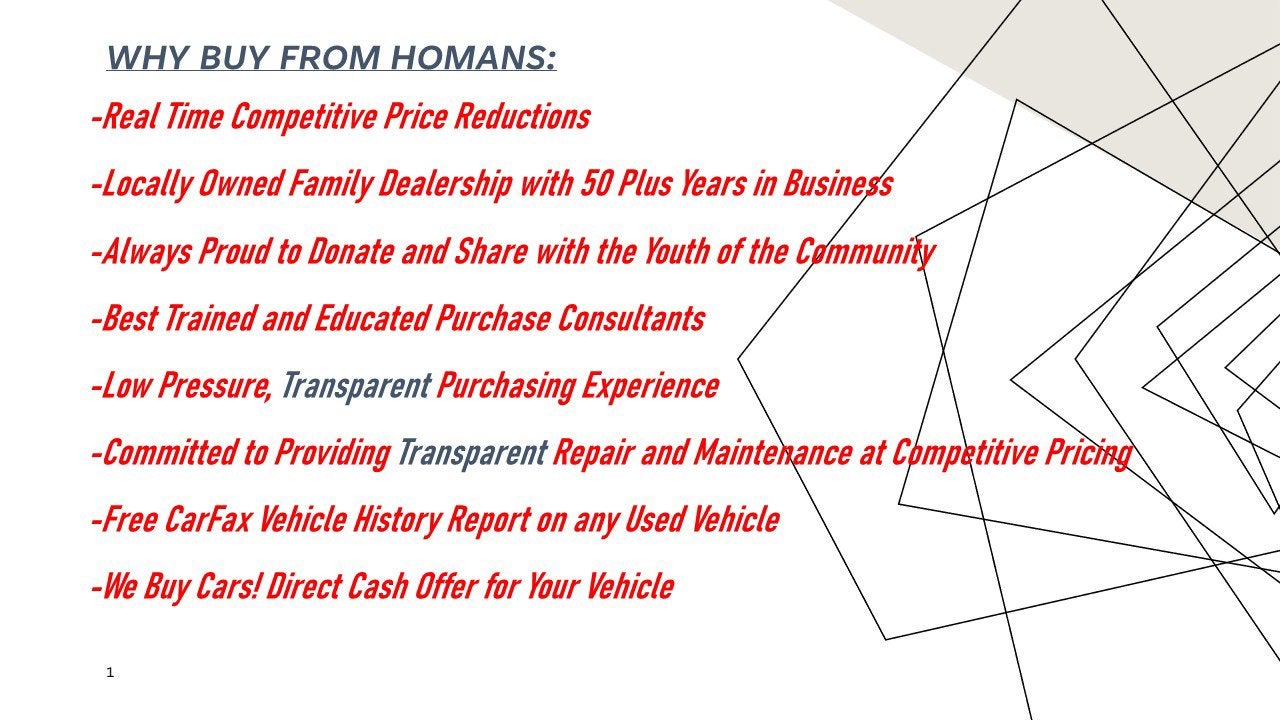 WHY BUY FROM HOMANS:

-Real Time Competitive Price Reductions

-Locally Owned Family Dealership with 50 Plus Years in Business

-Always Proud to Donate and Share with the Youth of the Community

-Best Trained and Educated Purchase Consultants

-Low Pressure, Transparent Purchasing Experience

-Committed to Providing Transparent Repair and Maintenance at Competitive Pricing

-Free CarFax Vehicle History Report on any Used Vehicle

-We Buy Cars! Direct Cash Offer for Your Vehicle

1